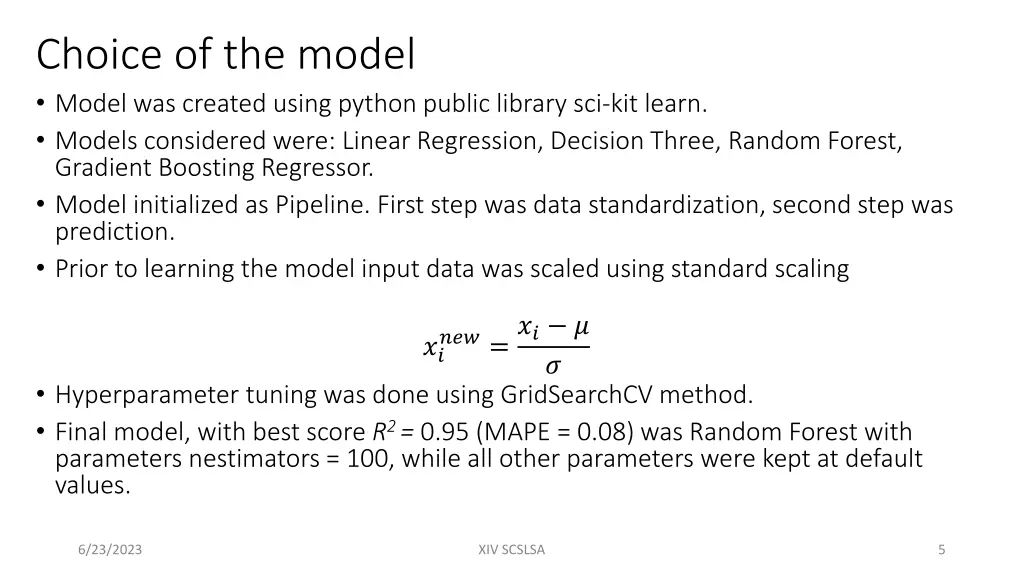 Choice of the model

• Model was created using python public library sci-kit learn.
• Models considered were: Linear Regression, Decision Three, Random Forest, Gradient Boosting Regressor.
• Model initialized as Pipeline. First step was data standardization, second step was prediction.
• Prior to learning the model input data was scaled using standard scaling

$x_i^{new} = \frac{x_i - \mu}{\sigma}$

• Hyperparameter tuning was done using GridSearchCV method.
• Final model, with best score $R^2$ = 0.95 (MAPE = 0.08) was Random Forest with parameters nestimators = 100, while all other parameters were kept at default values.

6/23/2023

XIV SCSLSA

5